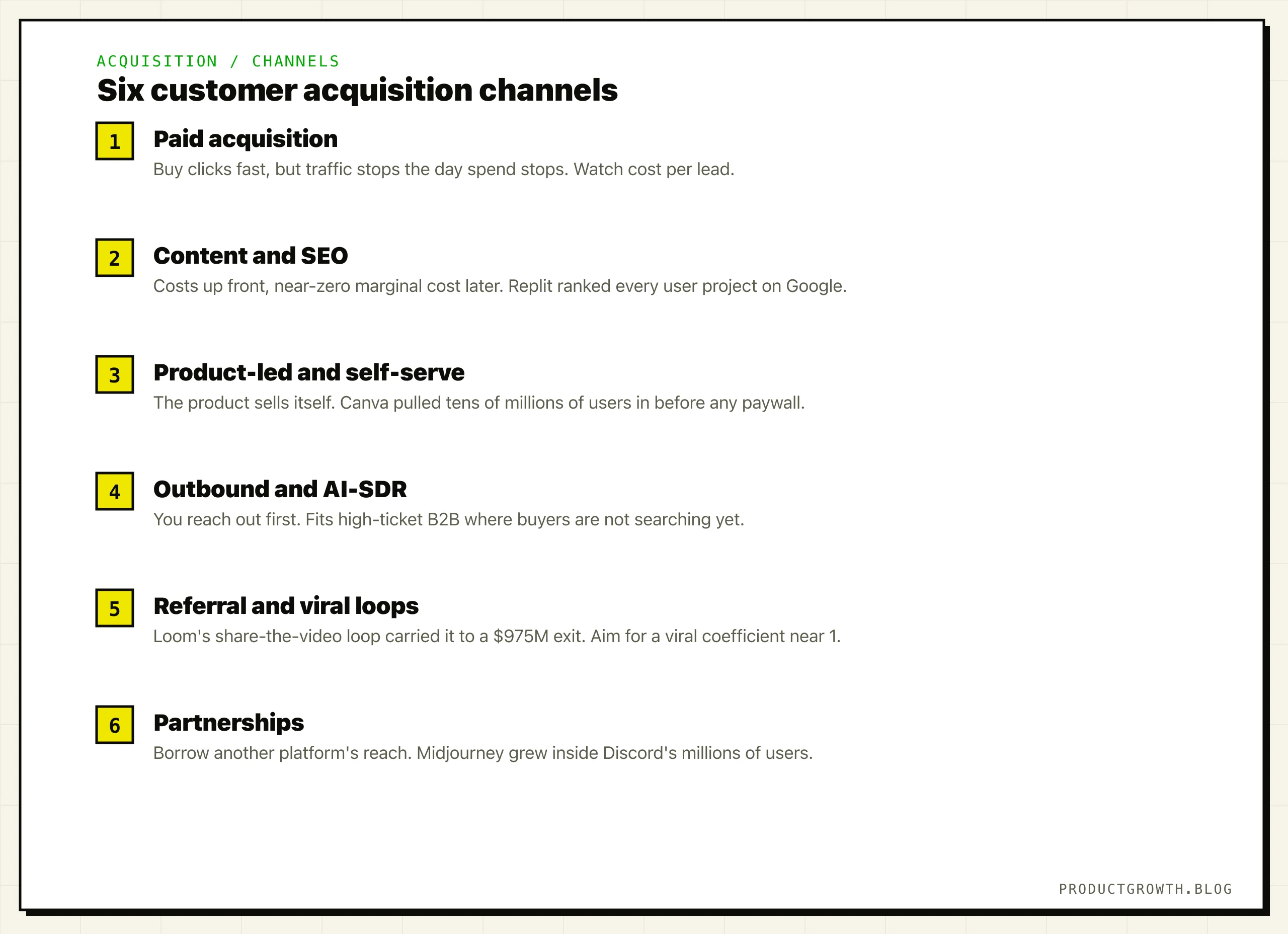 ACQUISITION / CHANNELS

Six customer acquisition channels

1 Paid acquisition

Buy clicks fast, but traffic stops the day spend stops. Watch cost per lead.

2 Content and SEO

Costs up front, near-zero marginal cost later. Replit ranked every user project on Google.

3 Product-led and self-serve

The product sells itself. Canva pulled tens of millions of users in before any paywall.

4 Outbound and AI-SDR

You reach out first. Fits high-ticket B2B where buyers are not searching yet.

5 Referral and viral loops

Loom's share-the-video loop carried it to a \$975M exit. Aim for a viral coefficient near 1.

6 Partnerships

Borrow another platform's reach. Midjourney grew inside Discord's millions of users.

PRODUCTGROWTH.BLOG